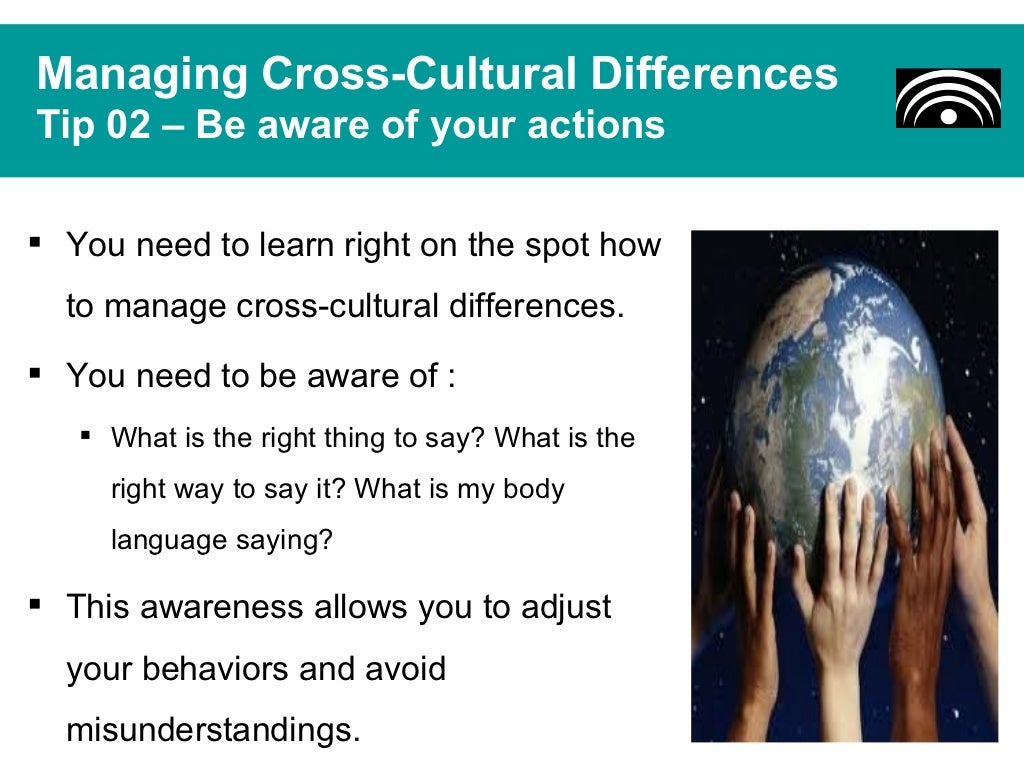 Managing Cross-Cultural Differences
Tip 02 – Be aware of your actions

▪ You need to learn right on the spot how to manage cross-cultural differences.

▪ You need to be aware of :

▪ What is the right thing to say? What is the right way to say it? What is my body language saying?

▪ This awareness allows you to adjust your behaviors and avoid misunderstandings.